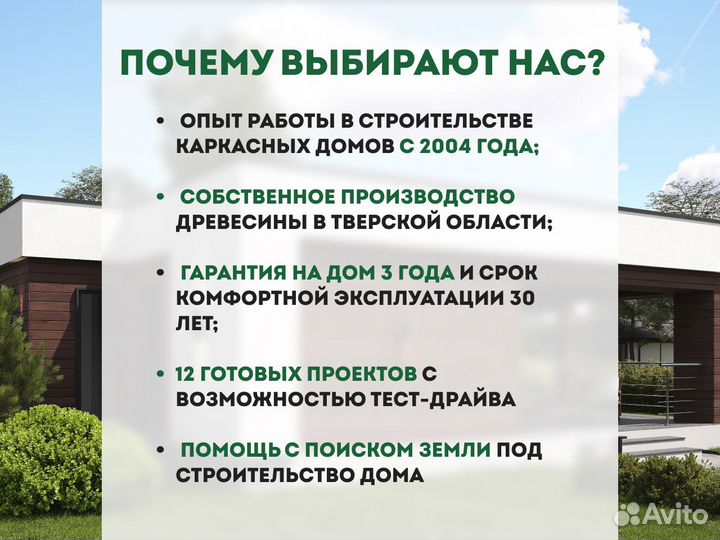 ПОЧЕМУ ВЫБИРАЮТ НАС?

• ОПЫТ РАБОТЫ В СТРОИТЕЛЬСТВЕ КАРКАСНЫХ ДОМОВ С 2004 ГОДА;

• СОБСТВЕННОЕ ПРОИЗВОДСТВО ДРЕВЕСИНЫ В ТВЕРСКОЙ ОБЛАСТИ;

• ГАРАНТИЯ НА ДОМ 3 ГОДА И СРОК КОМФОРТНОЙ ЭКСПЛУАТАЦИИ 30 ЛЕТ;

• 12 ГОТОВЫХ ПРОЕКТОВ С ВОЗМОЖНОСТЬЮ ТЕСТ-ДРАЙВА

• ПОМОЩЬ С ПОИСКОМ ЗЕМЛИ ПОД СТРОИТЕЛЬСТВО ДОМА

Avito